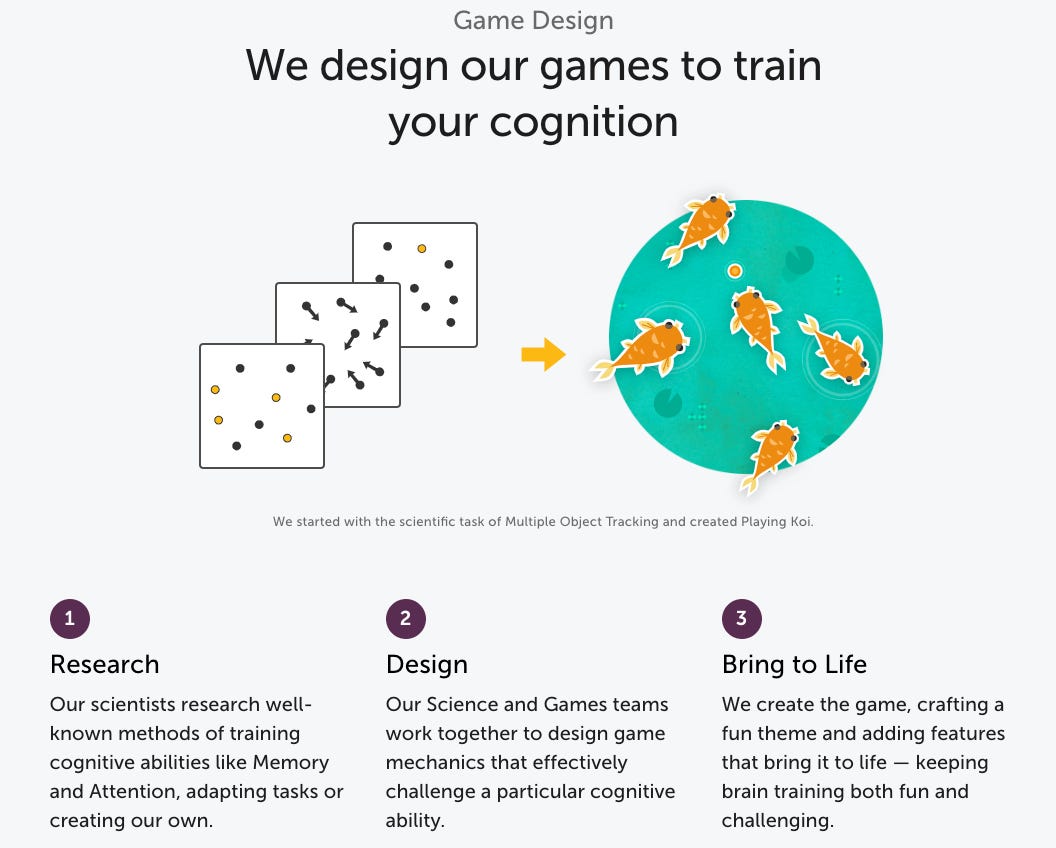 Game Design

We design our games to train your cognition

We started with the scientific task of Multiple Object Tracking and created Playing Koi.

1

Research

Our scientists research well-known methods of training cognitive abilities like Memory and Attention, adapting tasks or creating our own.

2

Design

Our Science and Games teams work together to design game mechanics that effectively challenge a particular cognitive ability.

3

Bring to Life

We create the game, crafting a fun theme and adding features that bring it to life — keeping brain training both fun and challenging.